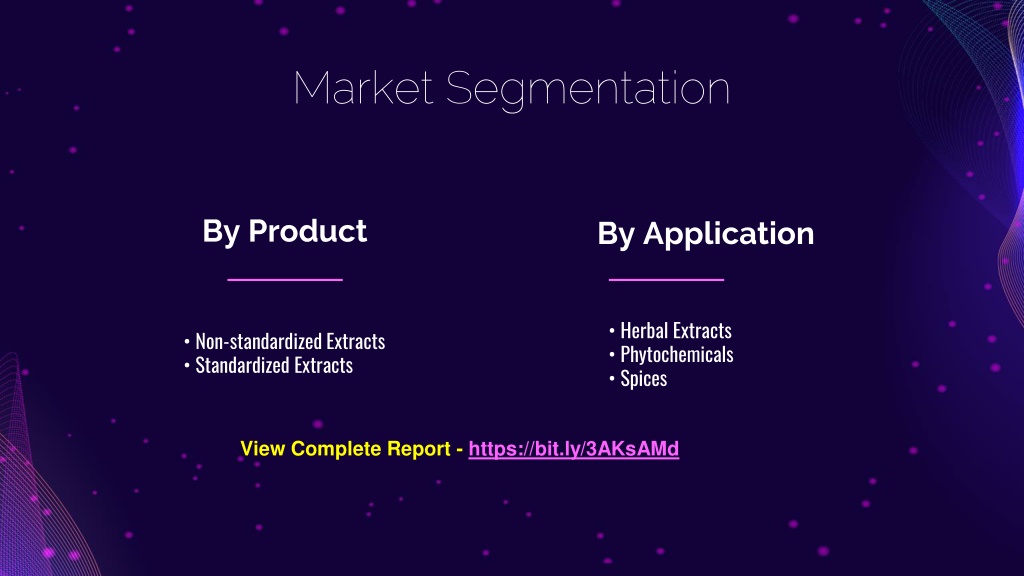 Market Segmentation

By Product

• Non-standardized Extracts
• Standardized Extracts

By Application

• Herbal Extracts
• Phytochemicals
• Spices

View Complete Report - https://bit.ly/3AKsAMd